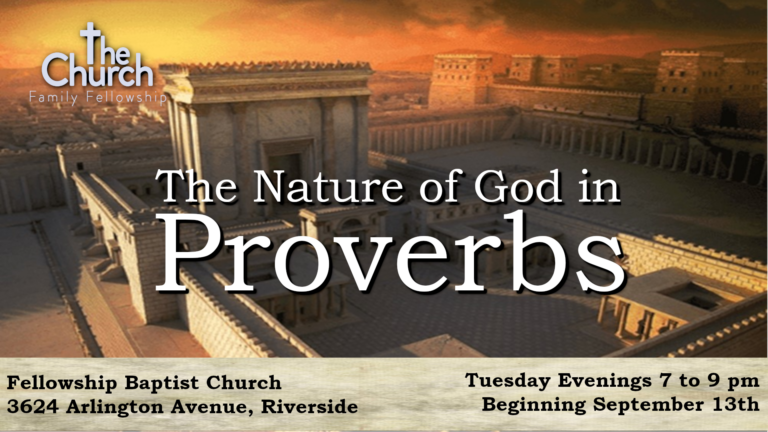 The Church
Family Fellowship

The Nature of God in
Proverbs

Fellowship Baptist Church
3624 Arlington Avenue, Riverside

Tuesday Evenings 7 to 9 pm
Beginning September 13th